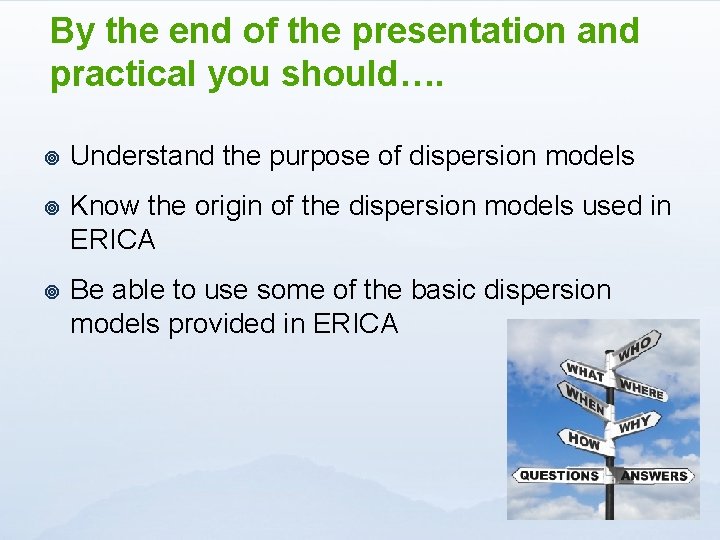 By the end of the presentation and practical you should….

Understand the purpose of dispersion models

Know the origin of the dispersion models used in ERICA

Be able to use some of the basic dispersion models provided in ERICA

WHO
WHAT
WHERE
WHEN
WHY
HOW
QUESTIONS
ANSWERS